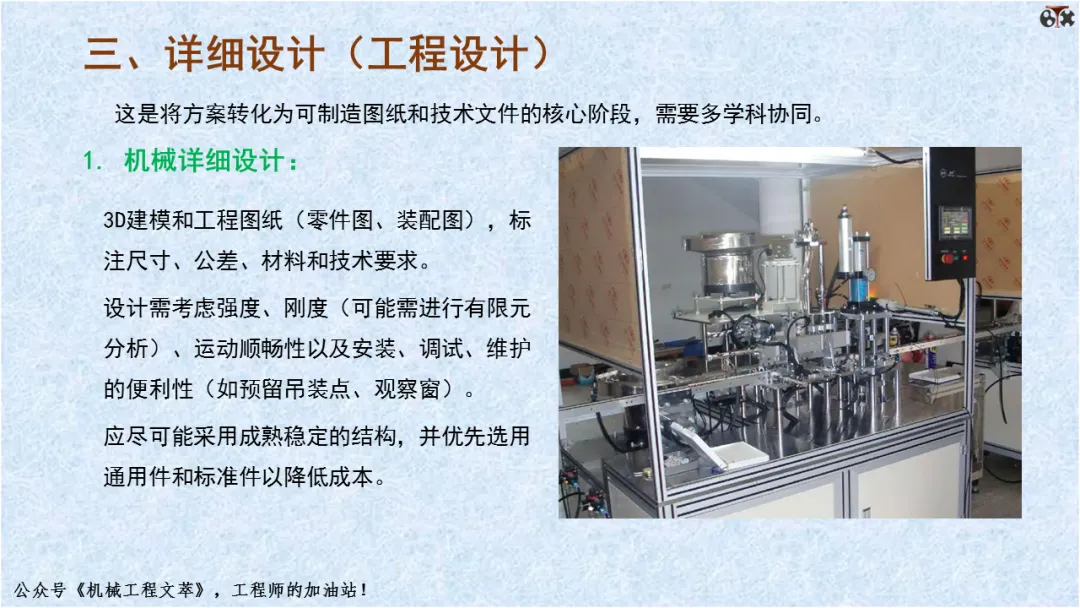 三、详细设计（工程设计）

这是将方案转化为可制造图纸和技术文件的核心阶段，需要多学科协同。

1. 机械详细设计：

3D建模和工程图纸（零件图、装配图），标注尺寸、公差、材料和技术要求。

设计需考虑强度、刚度（可能需进行有限元分析）、运动顺畅性以及安装、调试、维护的便利性（如预留吊装点、观察窗）。

应尽可能采用成熟稳定的结构，并优先选用通用件和标准件以降低成本。

公众号《机械工程文萃》，工程师的加油站！